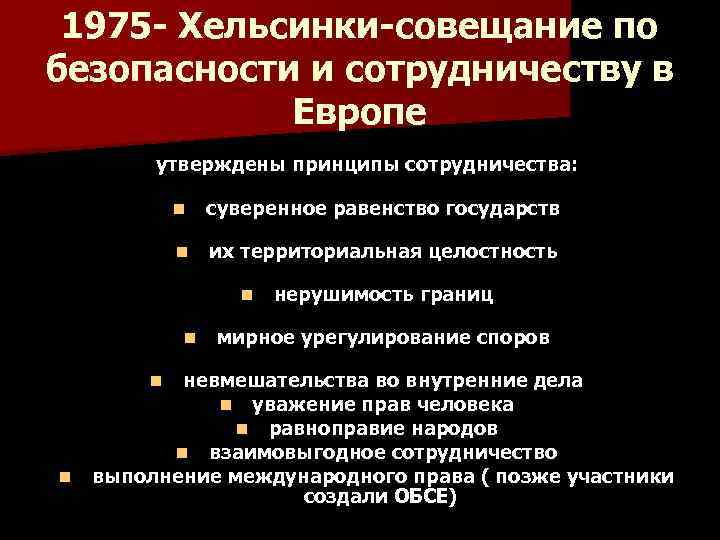 1975- Хельсинки-совещание по безопасности и сотрудничеству в Европе

утверждены принципы сотрудничества:

- суверенное равенство государств
- их территориальная целостность
- нерушимость границ
- мирное урегулирование споров
- невмешательства во внутренние дела
- уважение прав человека
- равноправие народов
- взаимовыгодное сотрудничество
- выполнение международного права ( позже участники создали ОБСЕ)